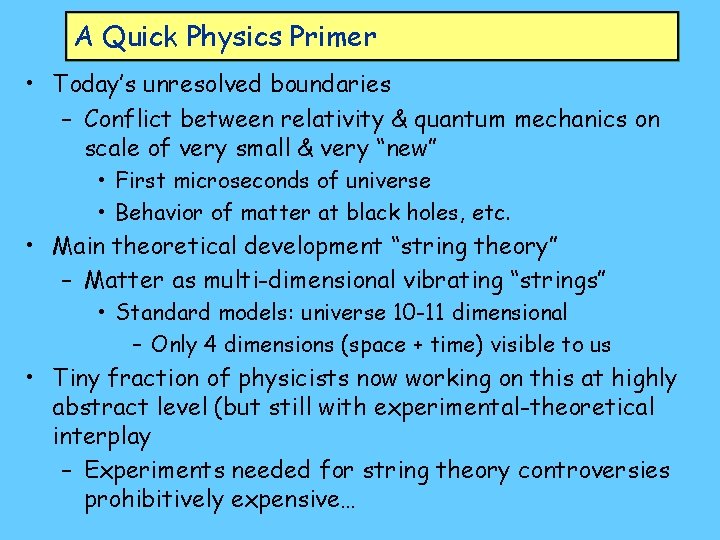 A Quick Physics Primer

• Today's unresolved boundaries
  – Conflict between relativity & quantum mechanics on scale of very small & very "new"
    • First microseconds of universe
    • Behavior of matter at black holes, etc.
• Main theoretical development "string theory"
  – Matter as multi-dimensional vibrating "strings"
    • Standard models: universe 10-11 dimensional
      – Only 4 dimensions (space + time) visible to us
• Tiny fraction of physicists now working on this at highly abstract level (but still with experimental-theoretical interplay
  – Experiments needed for string theory controversies prohibitively expensive…